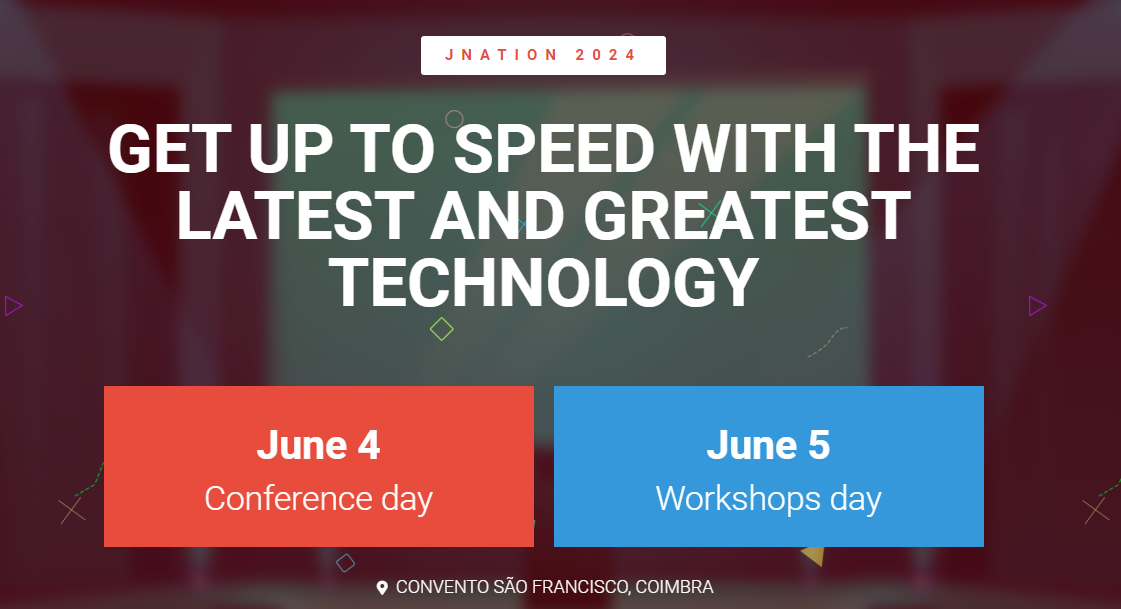 JNATION 2024

GET UP TO SPEED WITH THE LATEST AND GREATEST TECHNOLOGY

June 4
Conference day

June 5
Workshops day

CONVENTO SÃO FRANCISCO, COIMBRA